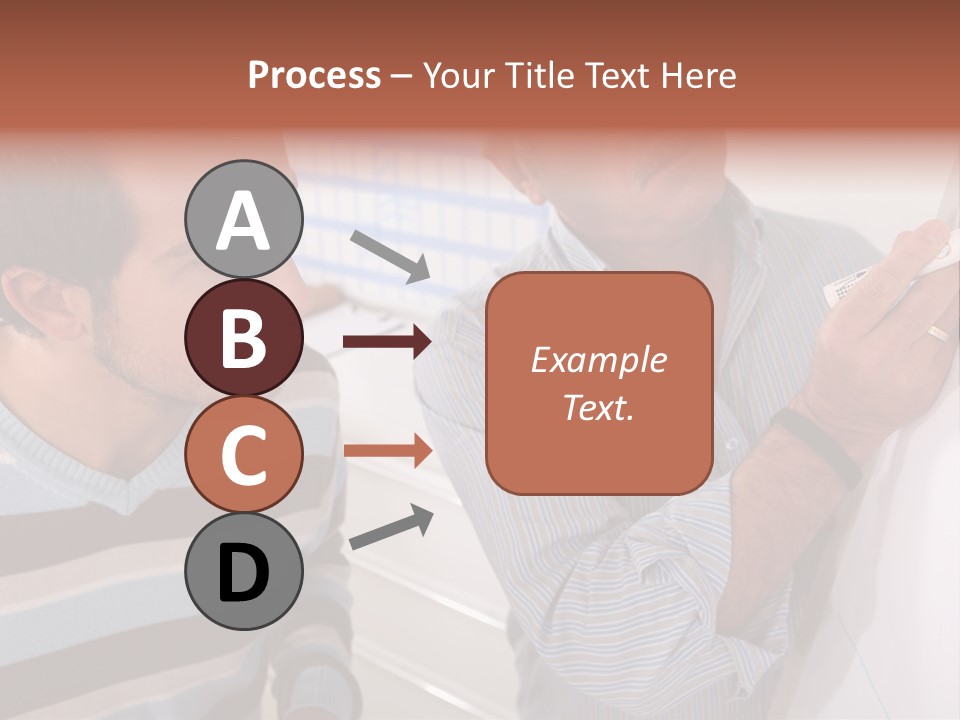 Process – Your Title Text Here

A

B

C

D

Example Text.